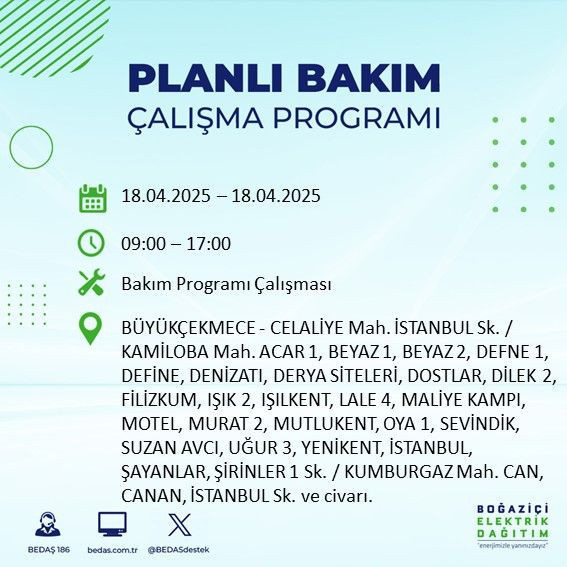 PLANLI BAKIM
ÇALIŞMA PROGRAMI

18.04.2025 – 18.04.2025

09:00 – 17:00

Bakım Programı Çalışması

BÜYÜKÇEKMECE - CELALİYE Mah. İSTANBUL Sk. / KAMİLOBA Mah. ACAR 1, BEYAZ 1, BEYAZ 2, DEFNE 1, DEFİNE, DENİZATI, DERYA SİTELERİ, DOSTLAR, DİLEK 2, FİLİZKUM, IŞIK 2, IŞILKENT, LALE 4, MALİYE KAMPI, MOTEL, MURAT 2, MUTLUKENT, OYA 1, SEVİNDİK, SUZAN AVCI, UĞUR 3, YENİKENT, İSTANBUL, ŞAYANLAR, ŞİRİNLER 1 Sk. / KUMBURGAZ Mah. CAN, CANAN, İSTANBUL Sk. ve civarı.

BEDAŞ 186
bedas.com.tr
@BEDASdestek

BOĞAZİÇİ
ELEKTRİK
DAĞITIM
"enerjimizle yanınızdayız"